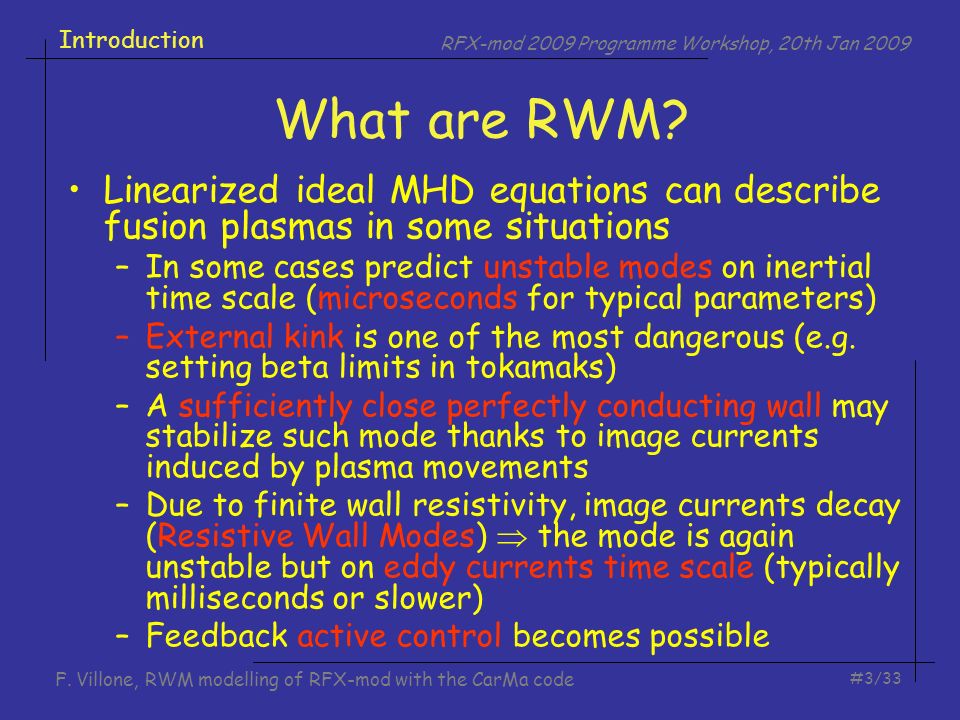 Introduction

RFX-mod 2009 Programme Workshop, 20th Jan 2009

What are RWM?

• Linearized ideal MHD equations can describe fusion plasmas in some situations
  – In some cases predict unstable modes on inertial time scale (microseconds for typical parameters)
  – External kink is one of the most dangerous (e.g. setting beta limits in tokamaks)
  – A sufficiently close perfectly conducting wall may stabilize such mode thanks to image currents induced by plasma movements
  – Due to finite wall resistivity, image currents decay (Resistive Wall Modes) $\Rightarrow$ the mode is again unstable but on eddy currents time scale (typically milliseconds or slower)
  – Feedback active control becomes possible

F. Villone, RWM modelling of RFX-mod with the CarMa code

#3/33